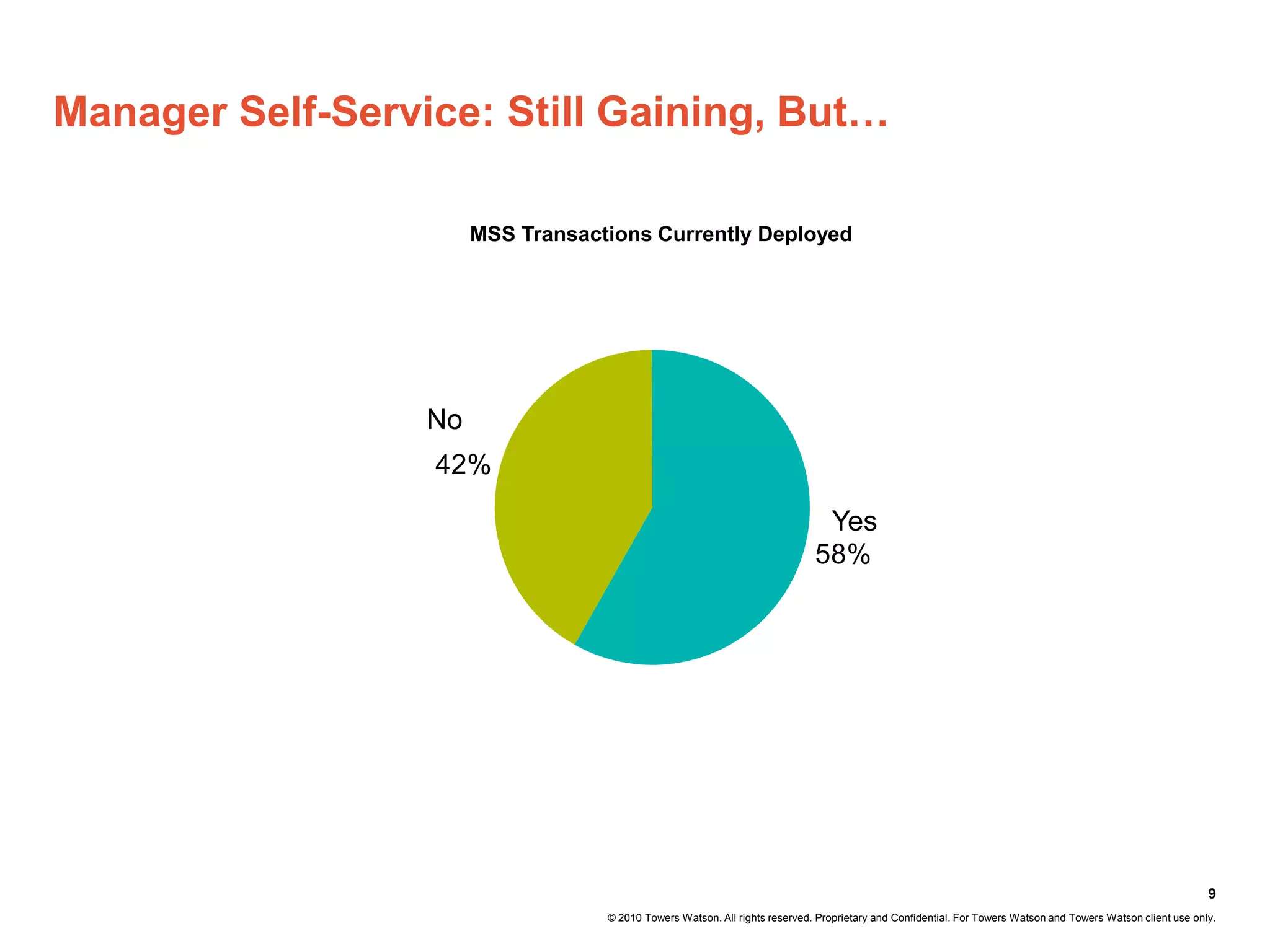 Manager Self-Service: Still Gaining, But…

MSS Transactions Currently Deployed

No
42%

Yes
58%

9

© 2010 Towers Watson. All rights reserved. Proprietary and Confidential. For Towers Watson and Towers Watson client use only.